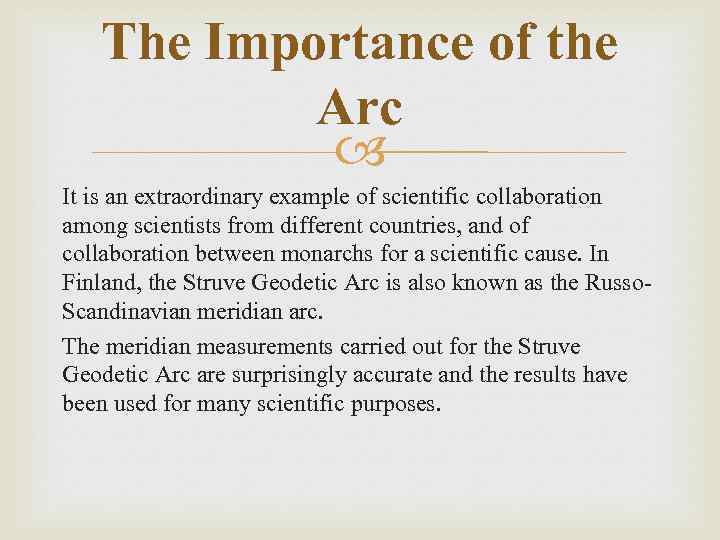 The Importance of the Arc

It is an extraordinary example of scientific collaboration among scientists from different countries, and of collaboration between monarchs for a scientific cause. In Finland, the Struve Geodetic Arc is also known as the Russo-Scandinavian meridian arc.

The meridian measurements carried out for the Struve Geodetic Arc are surprisingly accurate and the results have been used for many scientific purposes.